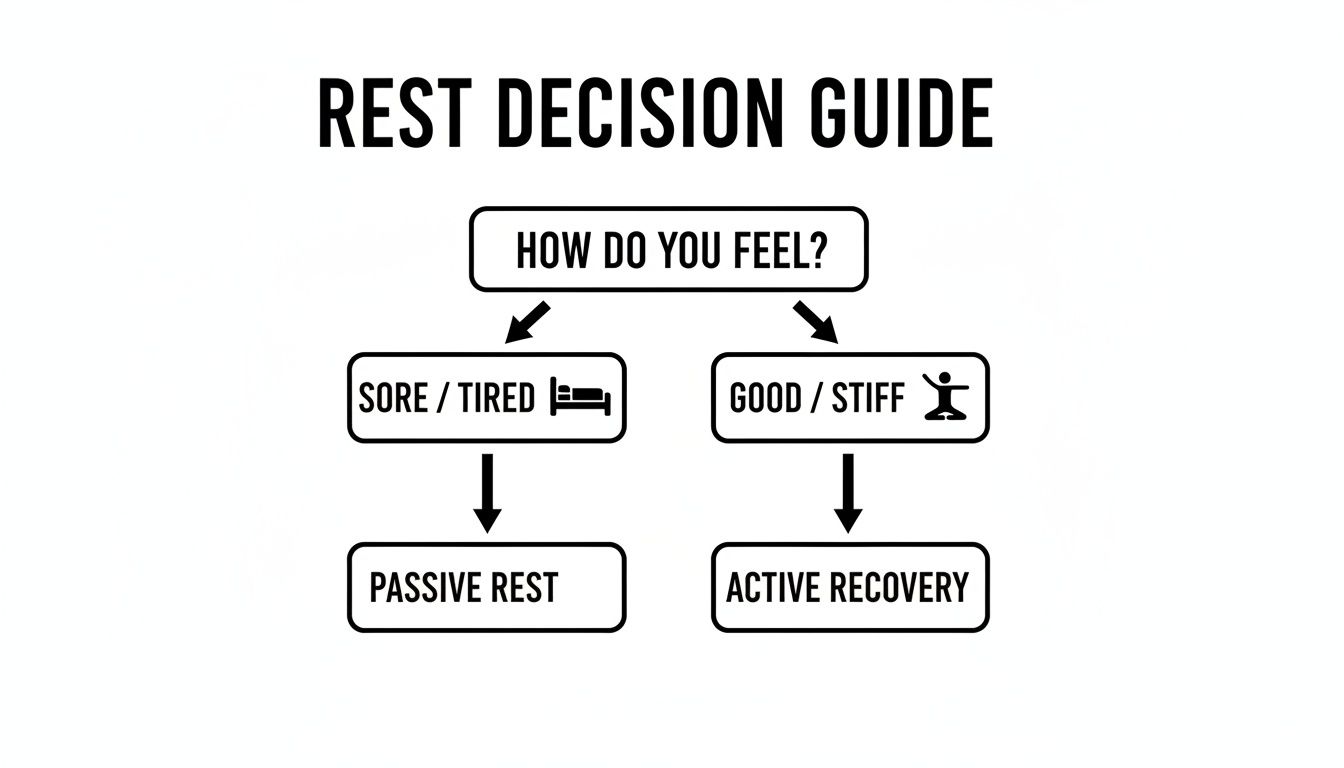 REST DECISION GUIDE

HOW DO YOU FEEL?

SORE / TIRED

GOOD / STIFF

PASSIVE REST

ACTIVE RECOVERY